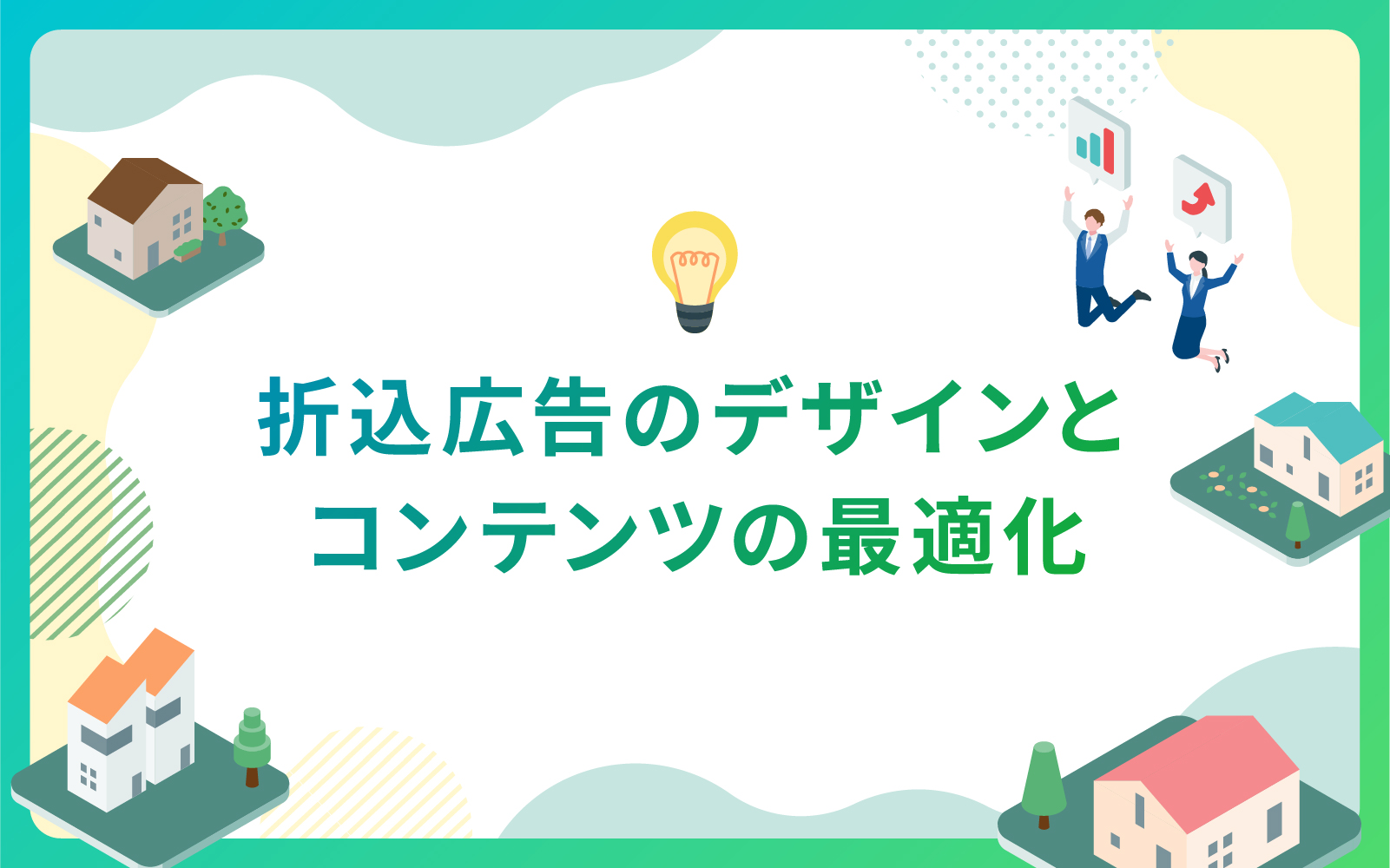 折込広告のデザインと
コンテンツの最適化